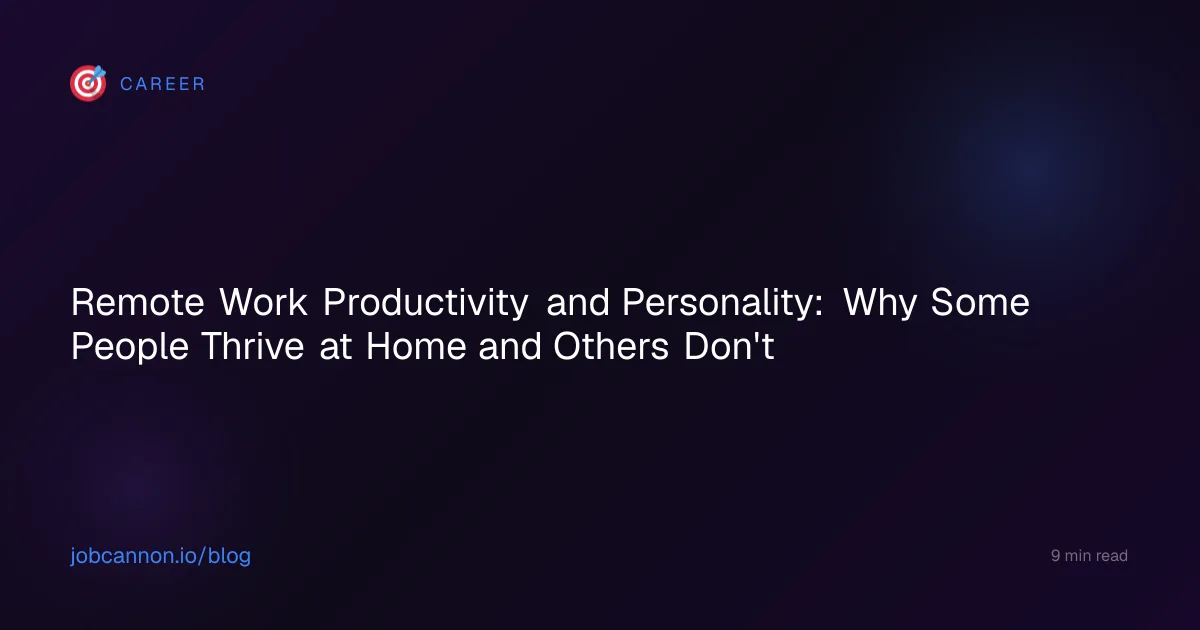 CAREER

Remote Work Productivity and Personality: Why Some People Thrive at Home and Others Don't

jobcannon.io/blog

9 min read